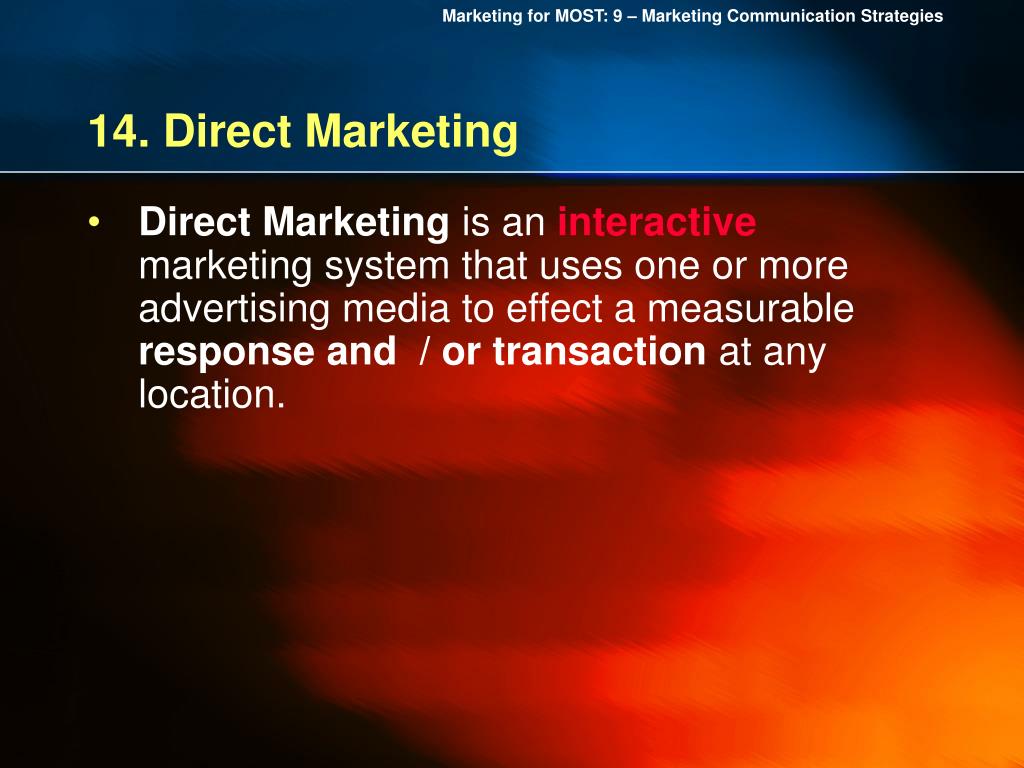 Marketing for MOST: 9 – Marketing Communication Strategies

14. Direct Marketing

• Direct Marketing is an interactive marketing system that uses one or more advertising media to effect a measurable response and / or transaction at any location.